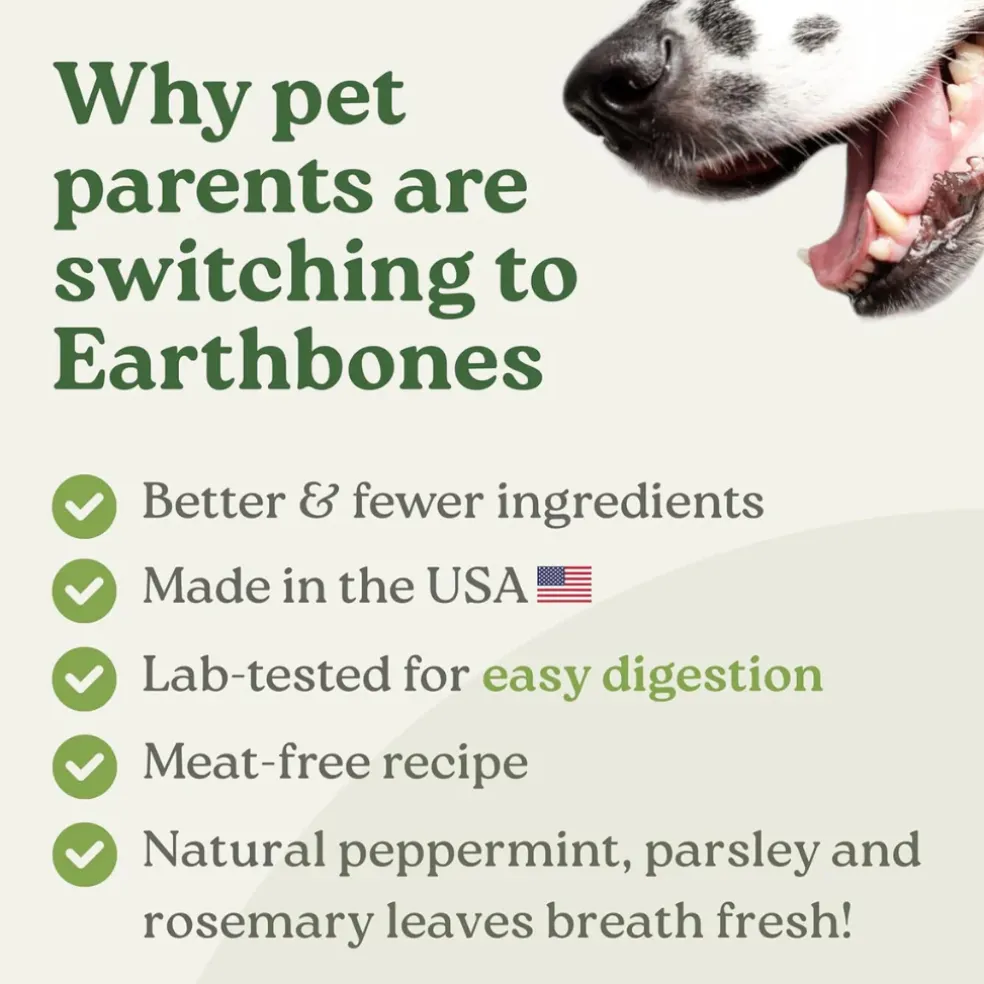 Why pet parents are switching to Earthbones

Better & fewer ingredients

Made in the USA

Lab-tested for easy digestion

Meat-free recipe

Natural peppermint, parsley and rosemary leaves breath fresh!